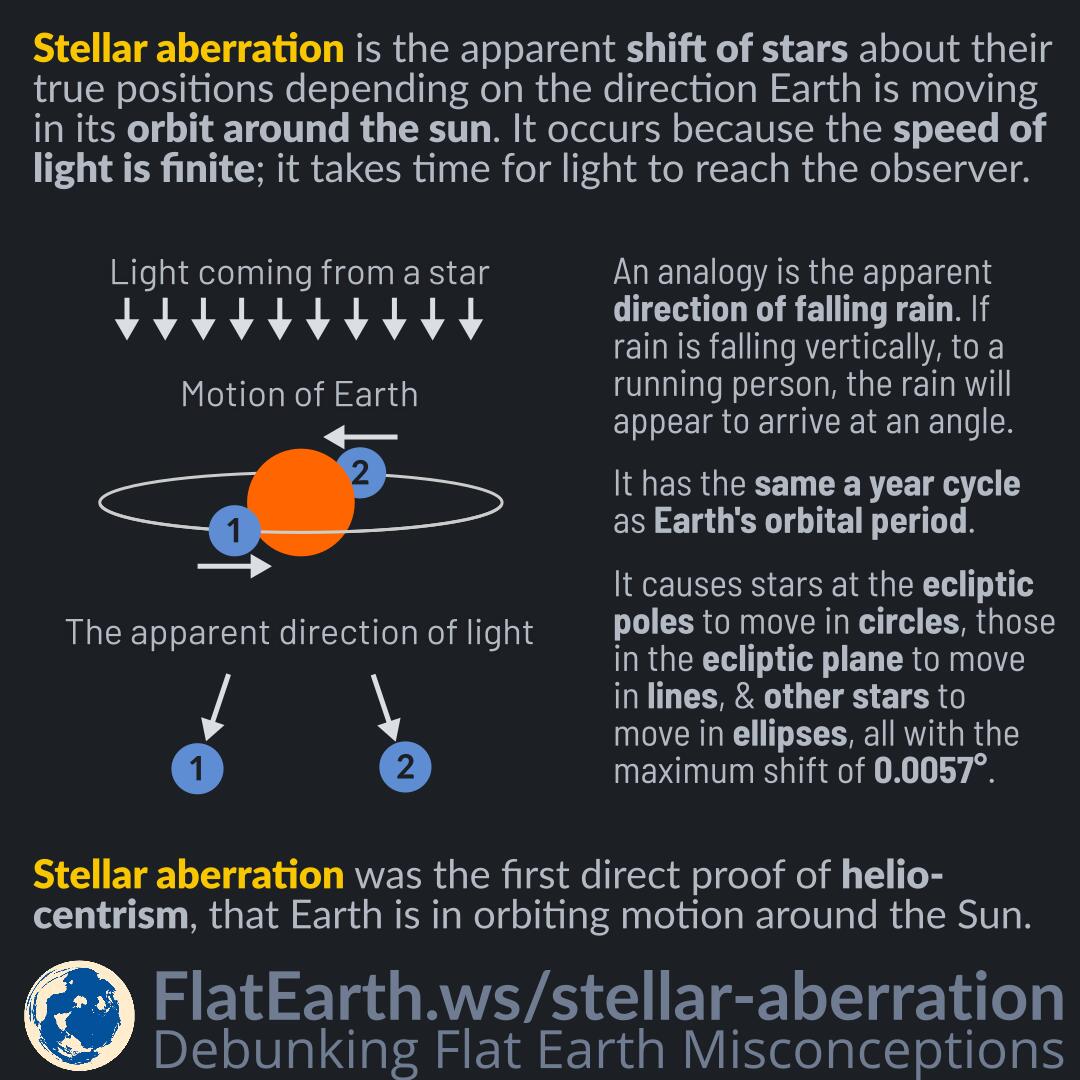 Stellar aberration is the apparent shift of stars about their true positions depending on the direction Earth is moving in its orbit around the sun. It occurs because the speed of light is finite; it takes time for light to reach the observer.

Light coming from a star

Motion of Earth

2

1

The apparent direction of light

1

2

An analogy is the apparent direction of falling rain. If rain is falling vertically, to a running person, the rain will appear to arrive at an angle.

It has the same a year cycle as Earth's orbital period.

It causes stars at the ecliptic poles to move in circles, those in the ecliptic plane to move in lines, & other stars to move in ellipses, all with the maximum shift of 0.0057°.

Stellar aberration was the first direct proof of heliocentrism, that Earth is in orbiting motion around the Sun.

FlatEarth.ws/stellar-aberration
Debunking Flat Earth Misconceptions